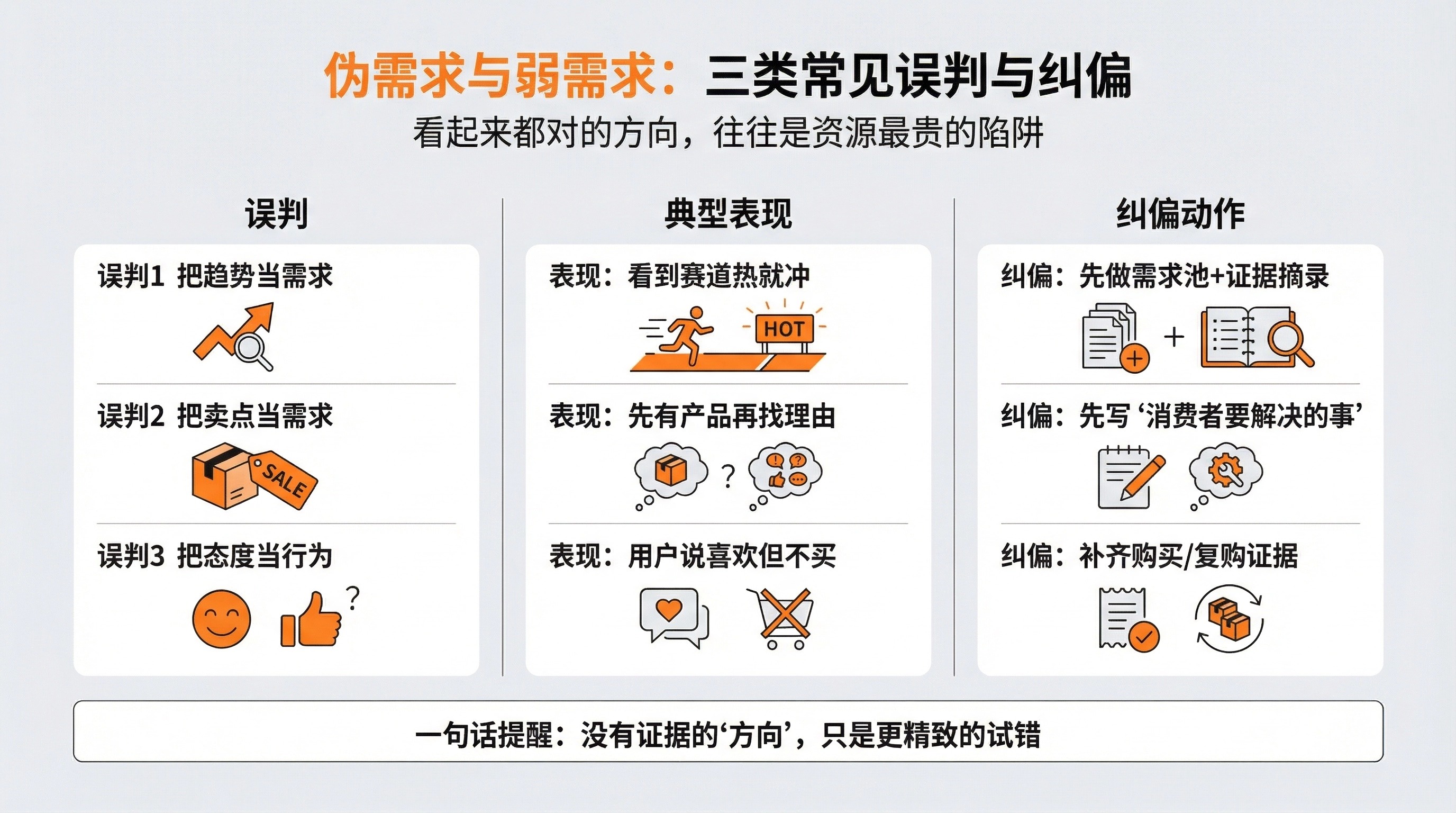 伪需求与弱需求：三类常见误判与纠偏
看起来都对的方向，往往是资源最贵的陷阱

误判

误判1 把趋势当需求

误判2 把卖点当需求

SALE

误判3 把态度当行为

?

典型表现

表现：看到赛道热就冲

HOT

表现：先有产品再找理由

?

表现：用户说喜欢但不买

纠偏动作

纠偏：先做需求池+证据摘录

+

纠偏：先写‘消费者要解决的事’

纠偏：补齐购买/复购证据

一句话提醒：没有证据的‘方向’，只是更精致的试错